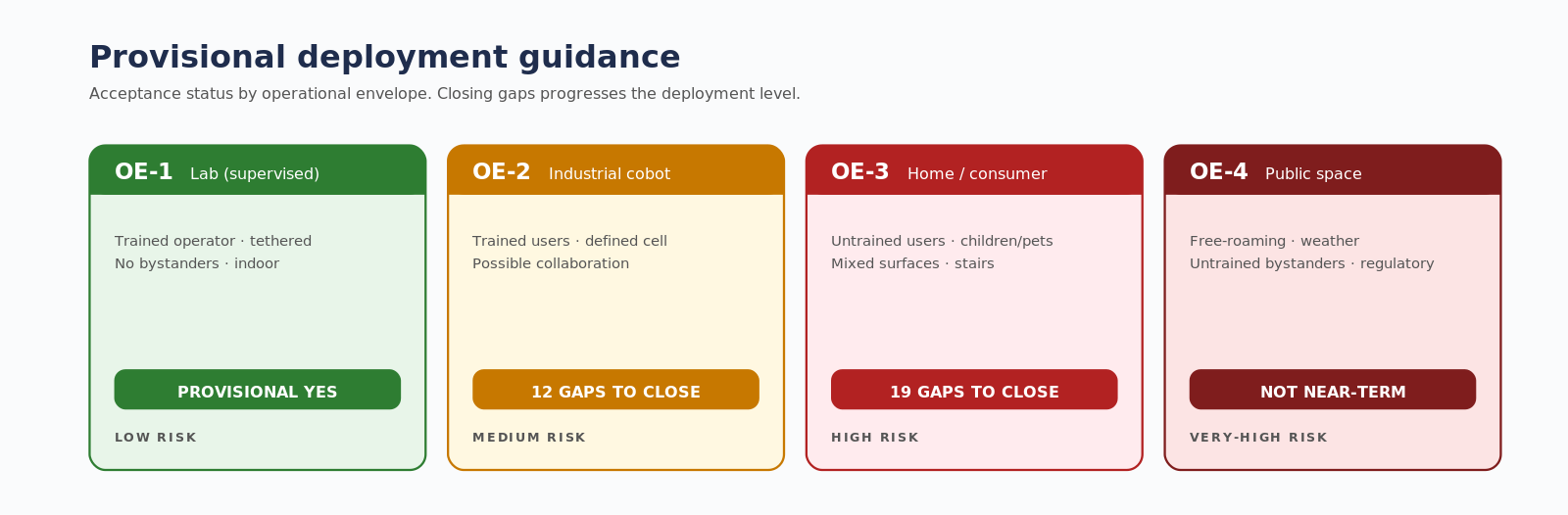 Provisional deployment guidance

Acceptance status by operational envelope. Closing gaps progresses the deployment level.

OE-1 Lab (supervised)

Trained operator · tethered
No bystanders · indoor

PROVISIONAL YES

LOW RISK

OE-2 Industrial cobot

Trained users · defined cell
Possible collaboration

12 GAPS TO CLOSE

MEDIUM RISK

OE-3 Home / consumer

Untrained users · children/pets
Mixed surfaces · stairs

19 GAPS TO CLOSE

HIGH RISK

OE-4 Public space

Free-roaming · weather
Untrained bystanders · regulatory

NOT NEAR-TERM

VERY-HIGH RISK